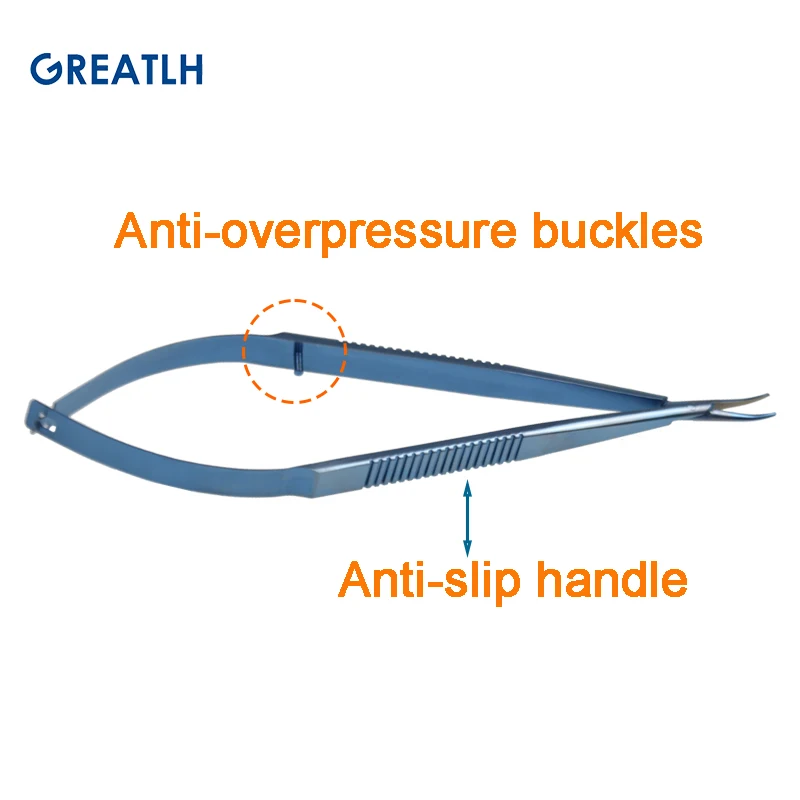 GREATLH

Anti-overpressure buckles

Anti-slip handle